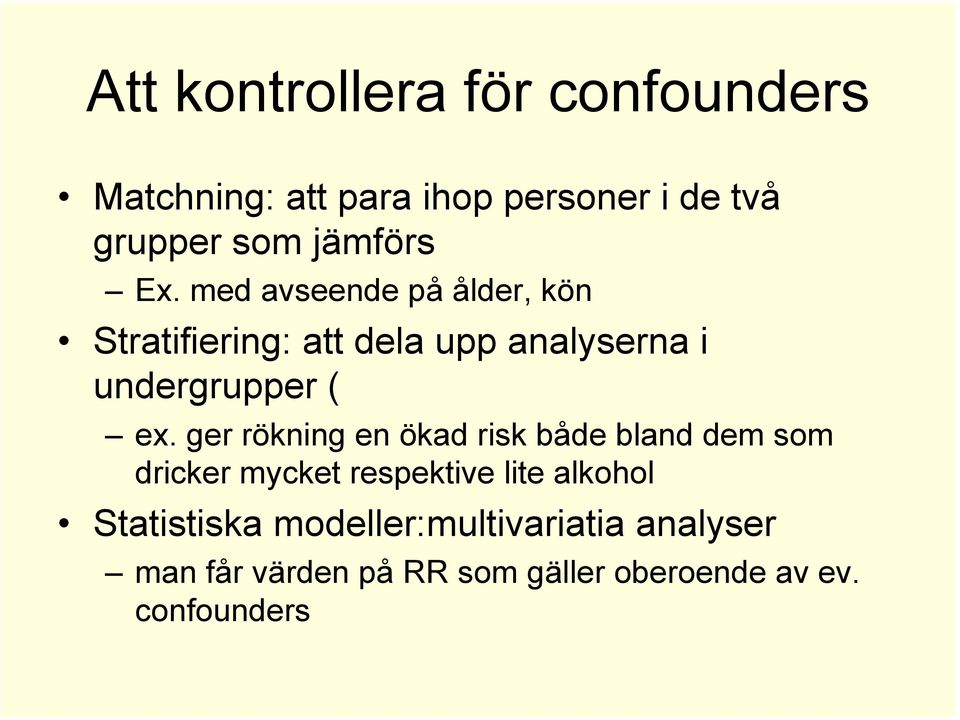 Att kontrollera för confounders

• Matchning: att para ihop personer i de två grupper som jämförs
– Ex. med avseende på ålder, kön

• Stratifiering: att dela upp analyserna i undergrupper (
– ex. ger rökning en ökad risk både bland dem som dricker mycket respektive lite alkohol

• Statistiska modeller:multivariatia analyser
– man får värden på RR som gäller oberoende av ev. confounders